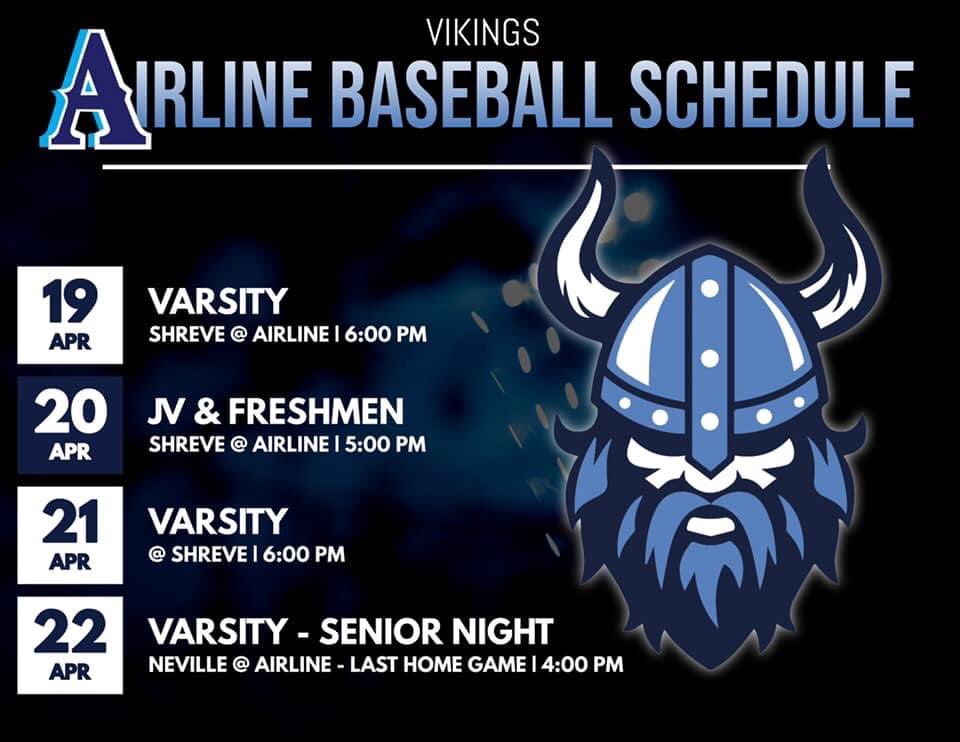 VIKINGS
AIRLINE BASEBALL SCHEDULE

19
APR
VARSITY
SHREVE @ AIRLINE | 6:00 PM

20
APR
JV & FRESHMEN
SHREVE @ AIRLINE | 5:00 PM

21
APR
VARSITY
@ SHREVE | 6:00 PM

22
APR
VARSITY - SENIOR NIGHT
NEVILLE @ AIRLINE - LAST HOME GAME | 4:00 PM